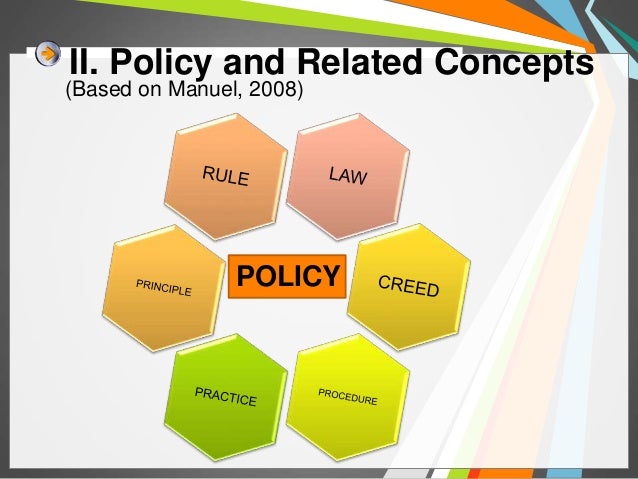 II. Policy and Related Concepts
(Based on Manuel, 2008)

RULE

LAW

PRINCIPLE

POLICY

CREED

PRACTICE

PROCEDURE